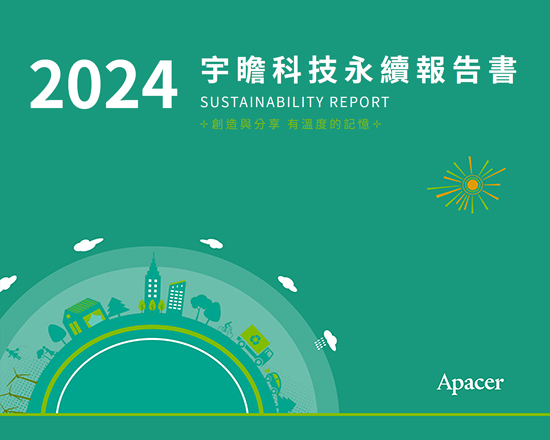 2024 宇瞻科技永續報告書

SUSTAINABILITY REPORT

創造與分享 有溫度的記憶

Apacer